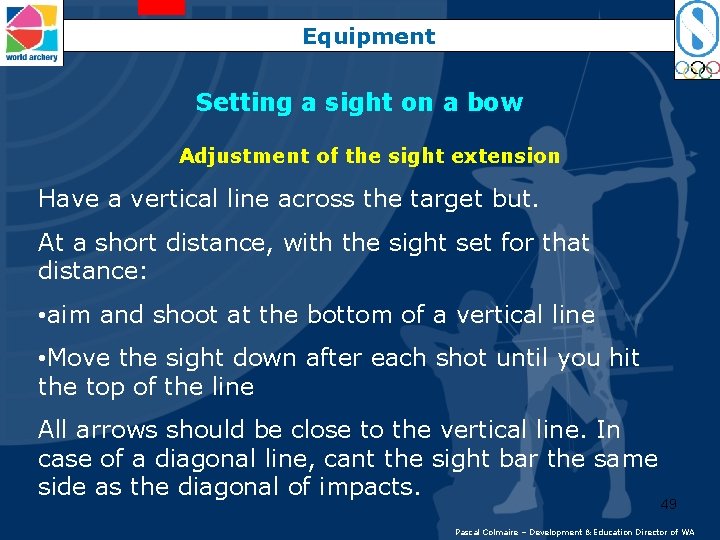 world archery

Equipment

Setting a sight on a bow

Adjustment of the sight extension

Have a vertical line across the target but.

At a short distance, with the sight set for that distance:

•aim and shoot at the bottom of a vertical line

•Move the sight down after each shot until you hit the top of the line

All arrows should be close to the vertical line. In case of a diagonal line, cant the sight bar the same side as the diagonal of impacts.

49

Pascal Colmaire – Development & Education Director of WA